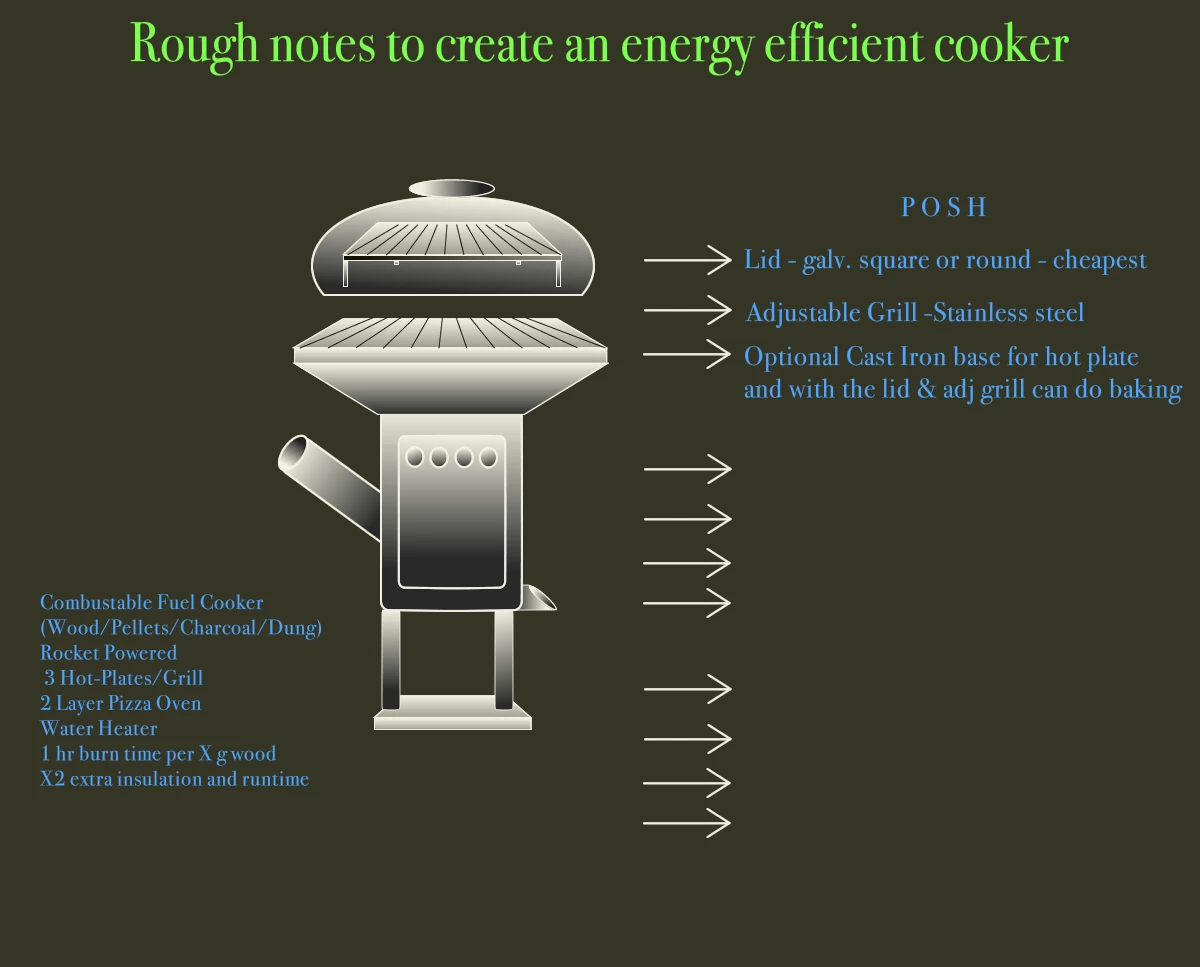 Rough notes to create an energy efficient cooker

P O S H

Lid - galv. square or round - cheapest

Adjustable Grill -Stainless steel

Optional Cast Iron base for hot plate and with the lid & adj grill can do baking

Combustable Fuel Cooker
(Wood/Pellets/Charcoal/Dung)
Rocket Powered
3 Hot-Plates/Grill
2 Layer Pizza Oven
Water Heater
1 hr burn time per X g wood
X2 extra insulation and runtime